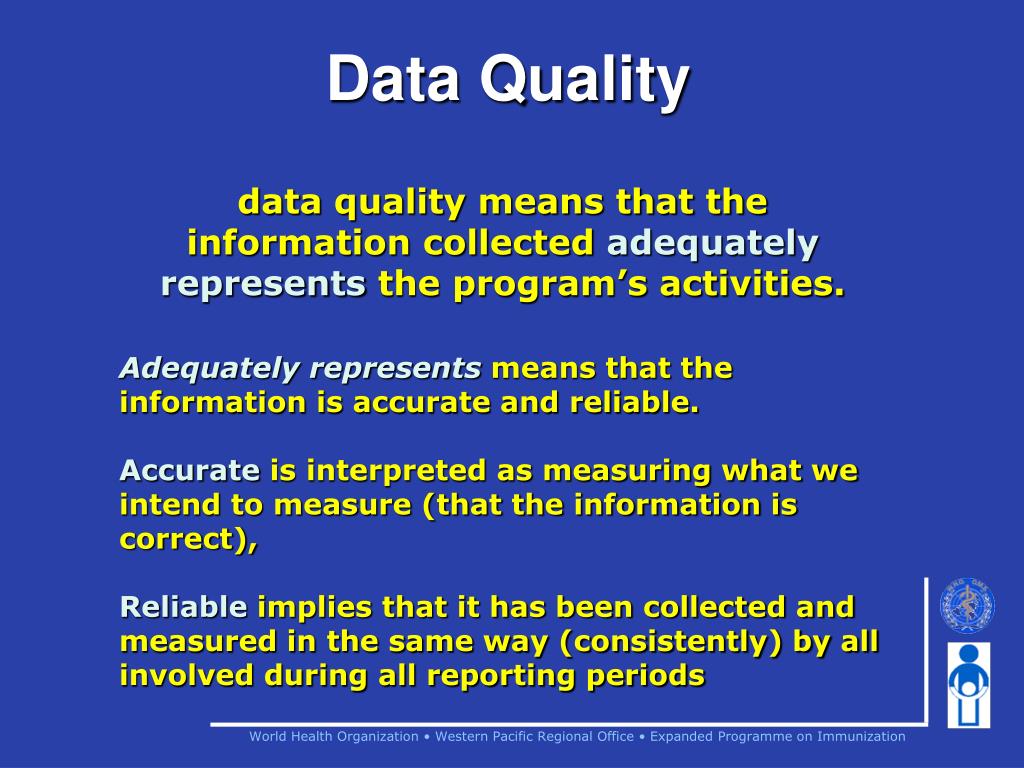 Data Quality

data quality means that the information collected adequately represents the program's activities.

Adequately represents means that the information is accurate and reliable.

Accurate is interpreted as measuring what we intend to measure (that the information is correct),

Reliable implies that it has been collected and measured in the same way (consistently) by all involved during all reporting periods

World Health Organization • Western Pacific Regional Office • Expanded Programme on Immunization